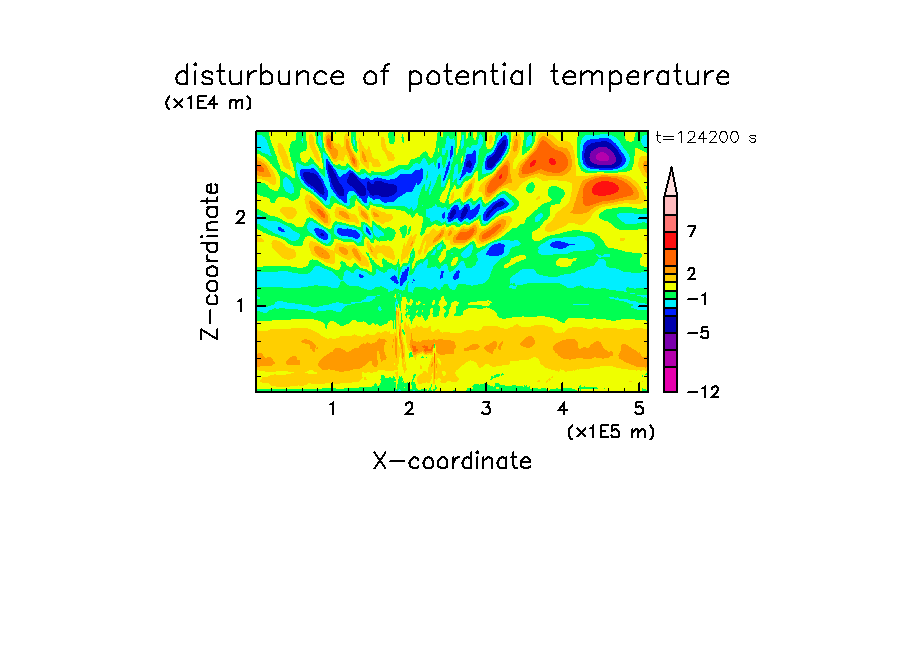 disturbunce of potential temperature
(x1E4 m)
t=124200 s
Z-coordinate
2
1
7
2
−1
−5
−12
1
2
3
4
5
(x1E5 m)
X-coordinate